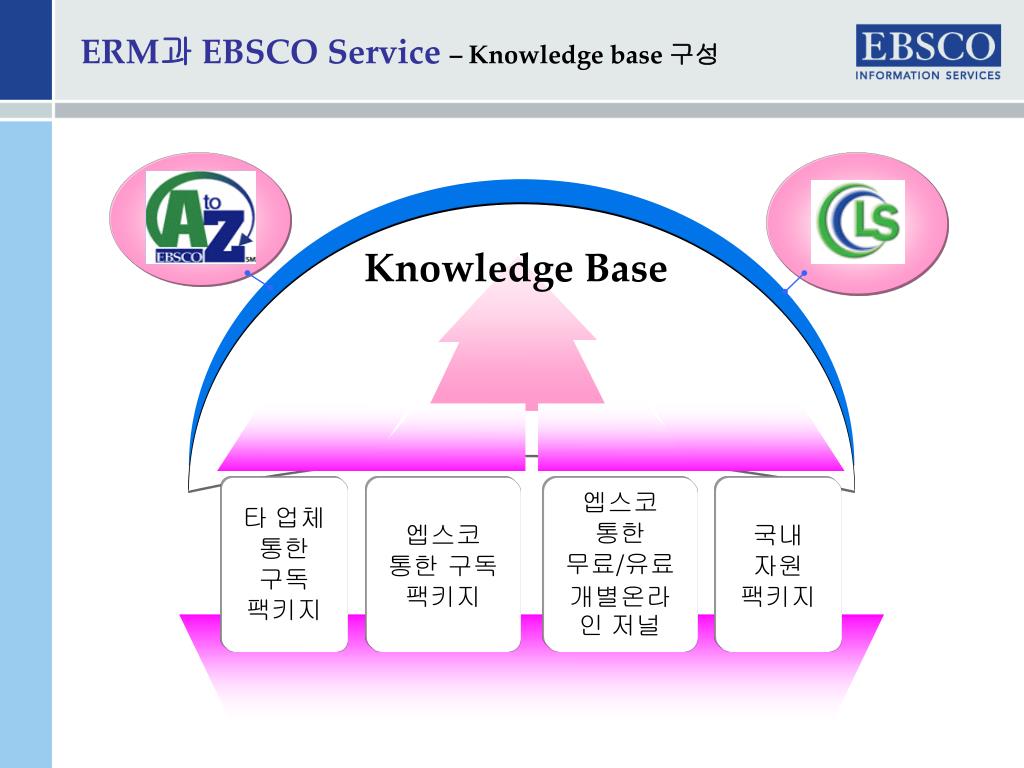 ERM과 EBSCO Service – Knowledge base 구성

EBSCO
INFORMATION SERVICES

A to Z
EBSCO
SM

LS

Knowledge Base

타 업체 통한 구독 팩키지

엡스코 통한 구독 팩키지

엡스코 통한 무료/유료 개별온라인 저널

국내 자원 팩키지